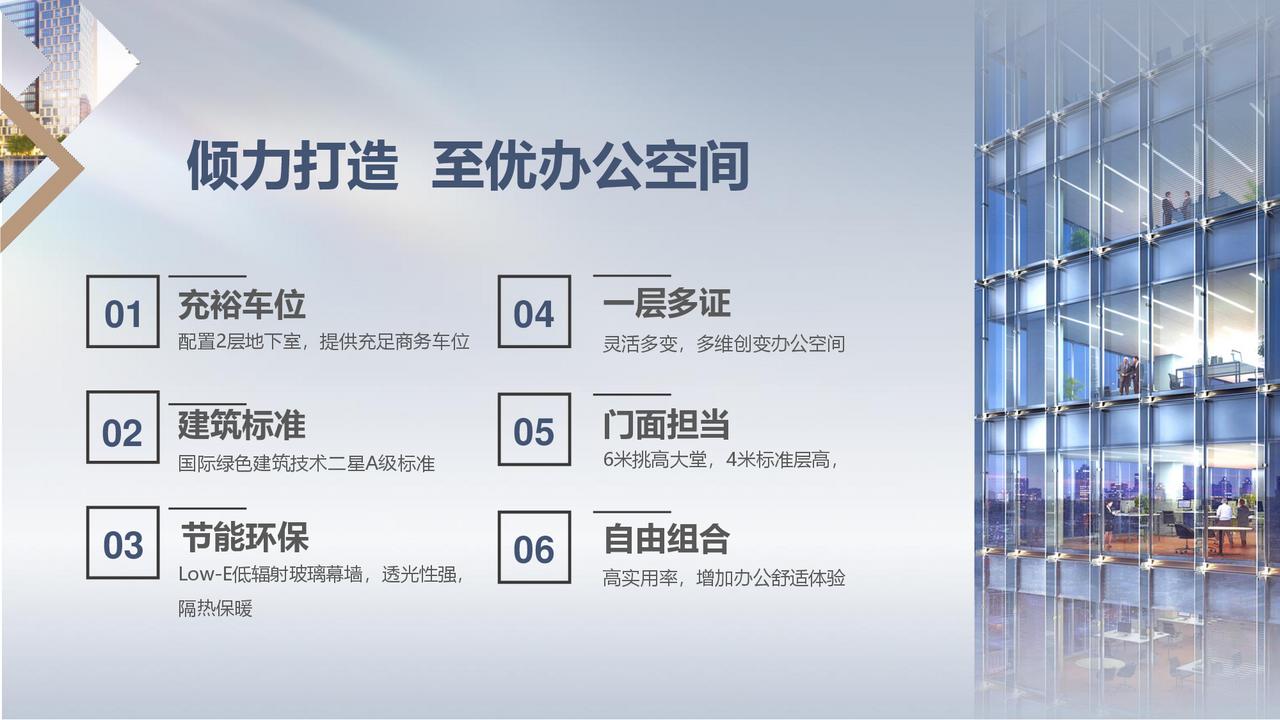 倾力打造 至优办公空间

01
充裕车位
配置2层地下室，提供充足商务车位

02
建筑标准
国际绿色建筑技术二星A级标准

03
节能环保
Low-E低辐射玻璃幕墙，透光性强，隔热保暖

04
一层多证
灵活多变，多维创变办公空间

05
门面担当
6米挑高大堂，4米标准层高，

06
自由组合
高实用率，增加办公舒适体验